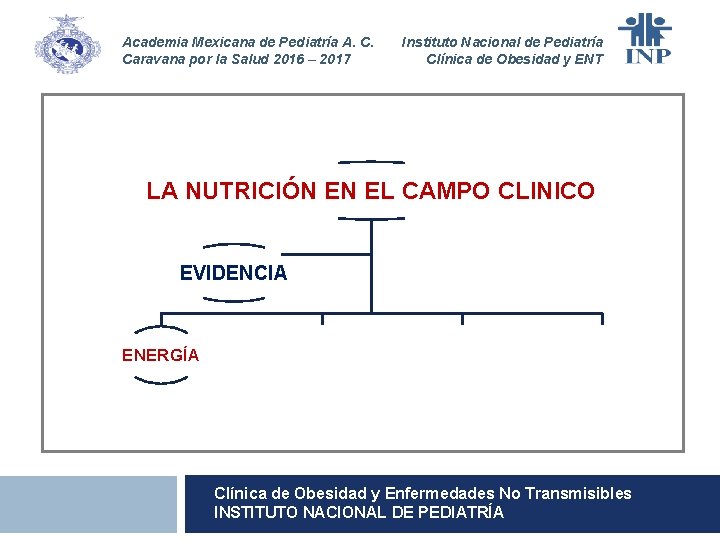 Academia Mexicana de Pediatría A. C.
Caravana por la Salud 2016 – 2017

Instituto Nacional de Pediatría
Clínica de Obesidad y ENT

INP

LA NUTRICIÓN EN EL CAMPO CLINICO

EVIDENCIA

ENERGÍA

Clínica de Obesidad y Enfermedades No Transmisibles
INSTITUTO NACIONAL DE PEDIATRÍA